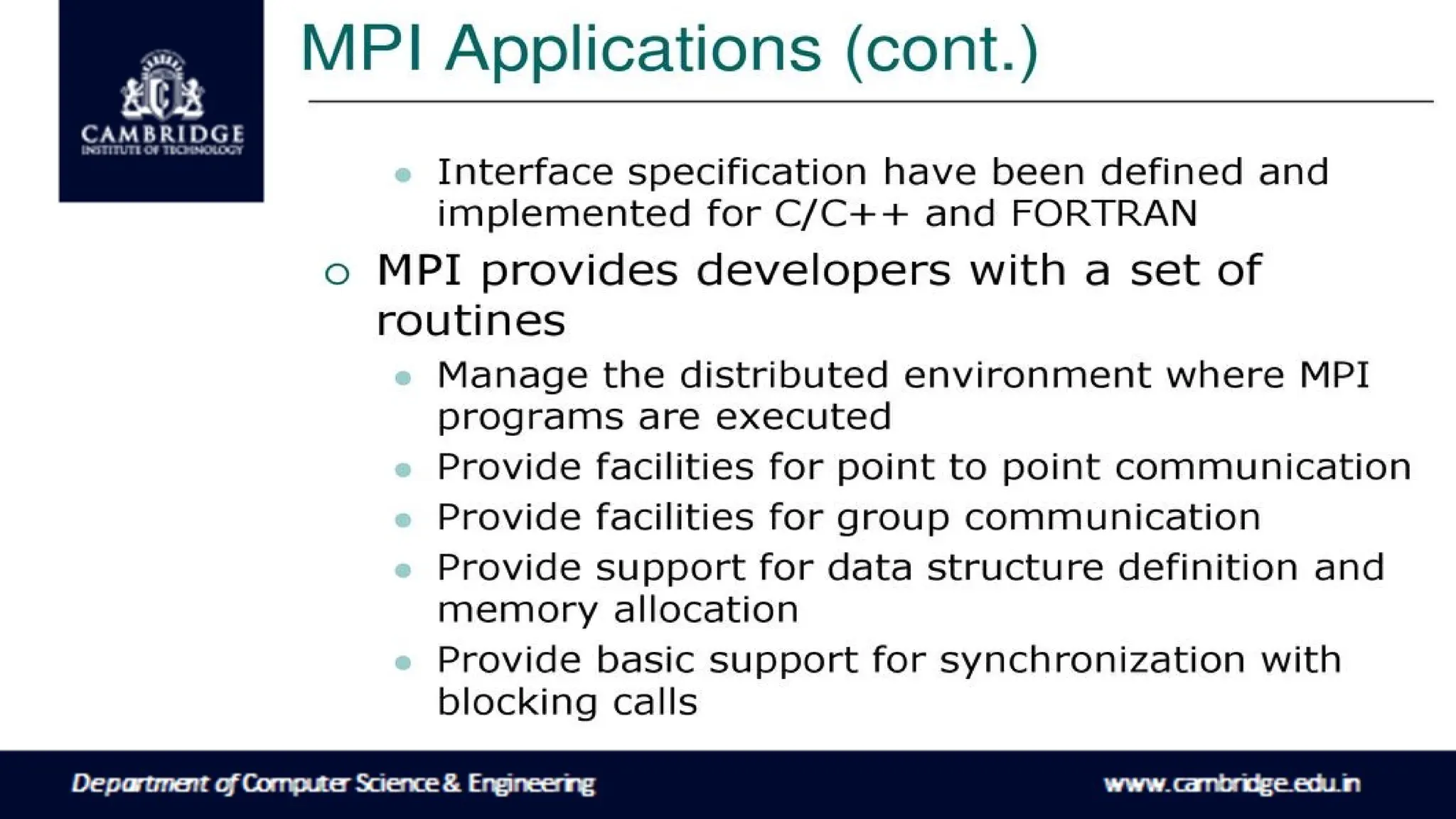 CAMBRIDGE
INSTITUTE OF TECHNOLOGY

MPI Applications (cont.)

- Interface specification have been defined and implemented for C/C++ and FORTRAN

○ MPI provides developers with a set of routines

- Manage the distributed environment where MPI programs are executed
- Provide facilities for point to point communication
- Provide facilities for group communication
- Provide support for data structure definition and memory allocation
- Provide basic support for synchronization with blocking calls

Department of Computer Science & Engineering

www.cambridge.edu.in